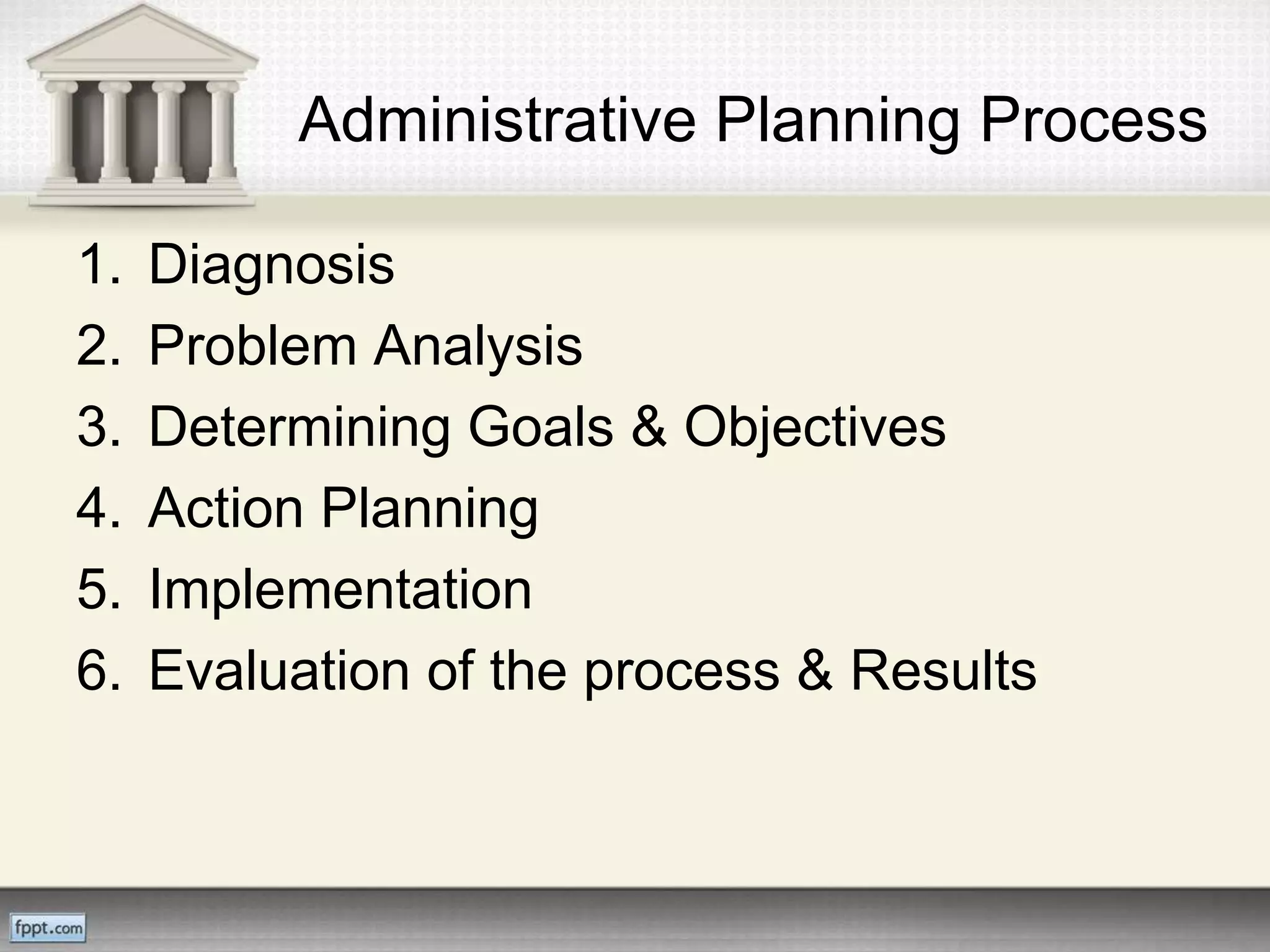 Administrative Planning Process

1. Diagnosis
2. Problem Analysis
3. Determining Goals & Objectives
4. Action Planning
5. Implementation
6. Evaluation of the process & Results

fppt.com